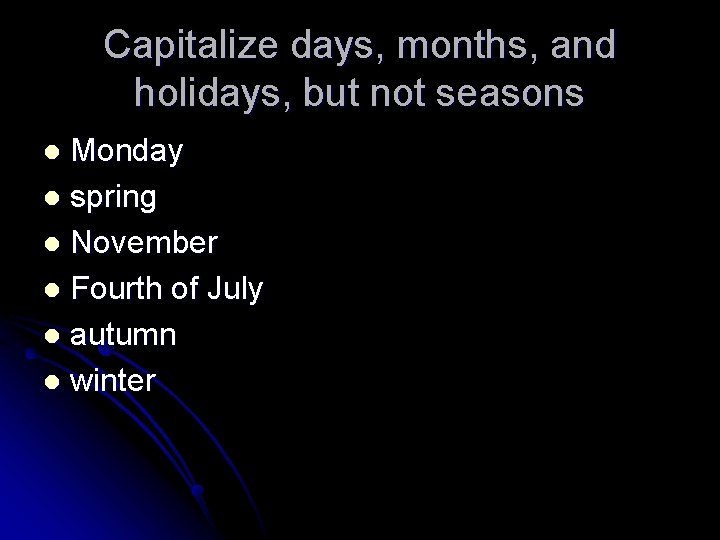 Capitalize days, months, and holidays, but not seasons

- Monday
- spring
- November
- Fourth of July
- autumn
- winter